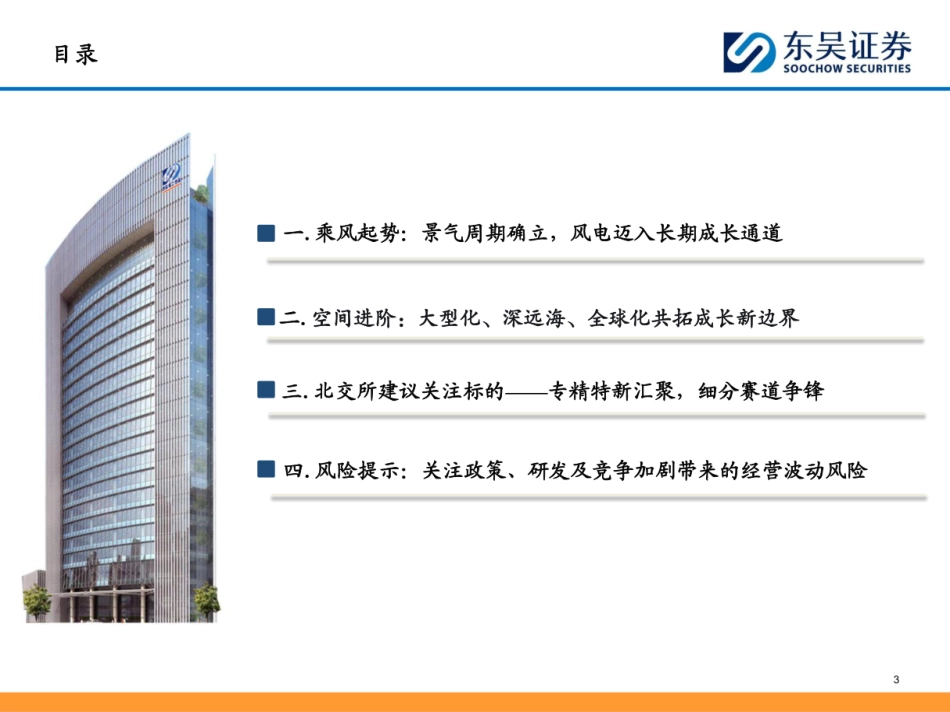 目录

东吴证券
SOOCHOW SECURITIES

一. 乘风起势：景气周期确立，风电迈入长期成长通道

二. 空间进阶：大型化、深远海、全球化共拓成长新边界

三. 北交所建议关注标的——专精特新汇聚，细分赛道争锋

四. 风险提示：关注政策、研发及竞争加剧带来的经营波动风险

3